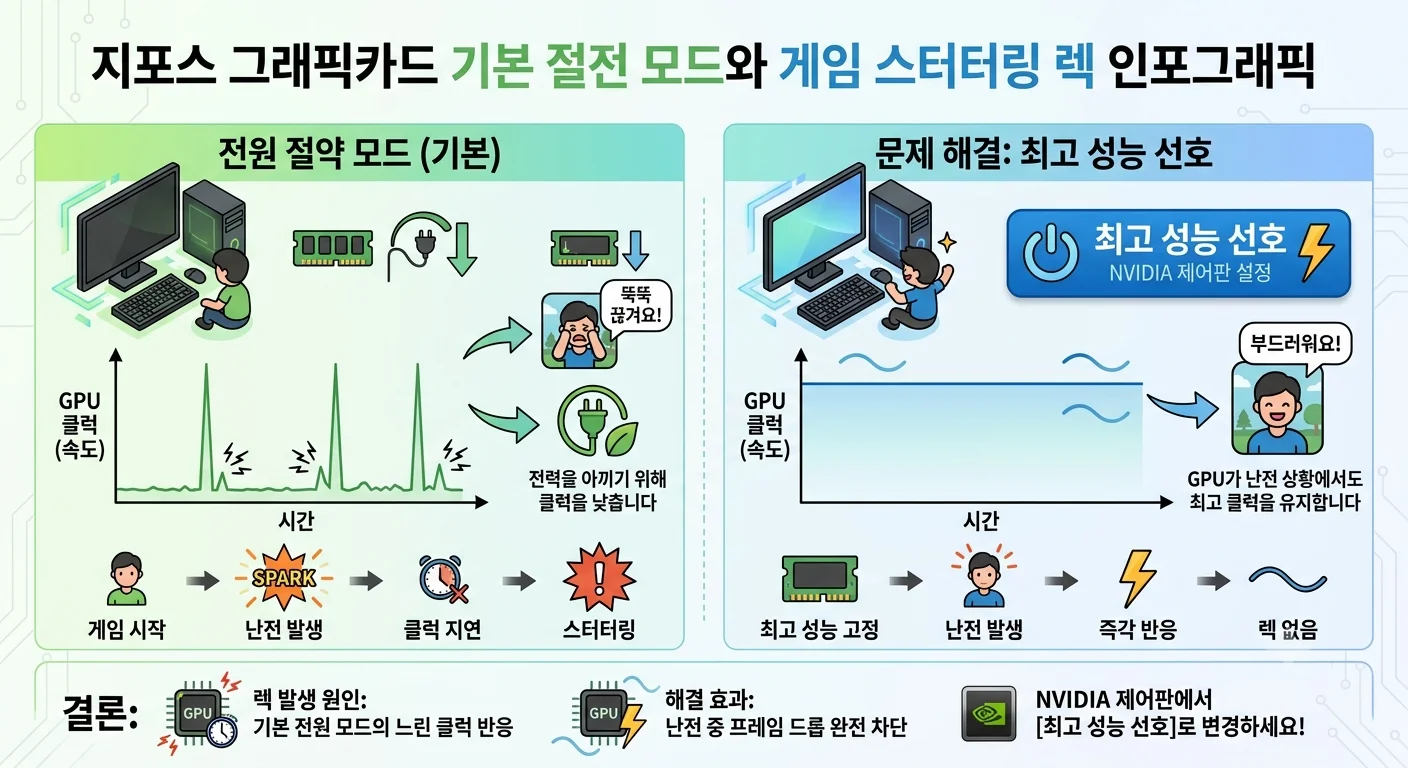 지포스 그래픽카드 기본 절전 모드와 게임 스터터링 렉 인포그래픽

전원 절약 모드 (기본)

뚝뚝 끊겨요!

GPU 클럭 (속도)

시간

전력을 아끼기 위해 클럭을 낮춥니다

게임 시작

SPARK

난전 발생

클럭 지연

스터터링

문제 해결: 최고 성능 선호

최고 성능 선호
NVIDIA 제어판 설정

부드러워요!

GPU 클럭 (속도)

시간

GPU가 난전 상황에서도 최고 클럭을 유지합니다

최고 성능 고정

난전 발생

즉각 반응

렉 없음

결론:

GPU

렉 발생 원인:
기본 전원 모드의 느린 클럭 반응

GPU

해결 효과:
난전 중 프레임 드롭 완전 차단

NVIDIA 제어판에서
[최고 성능 선호]로 변경하세요!